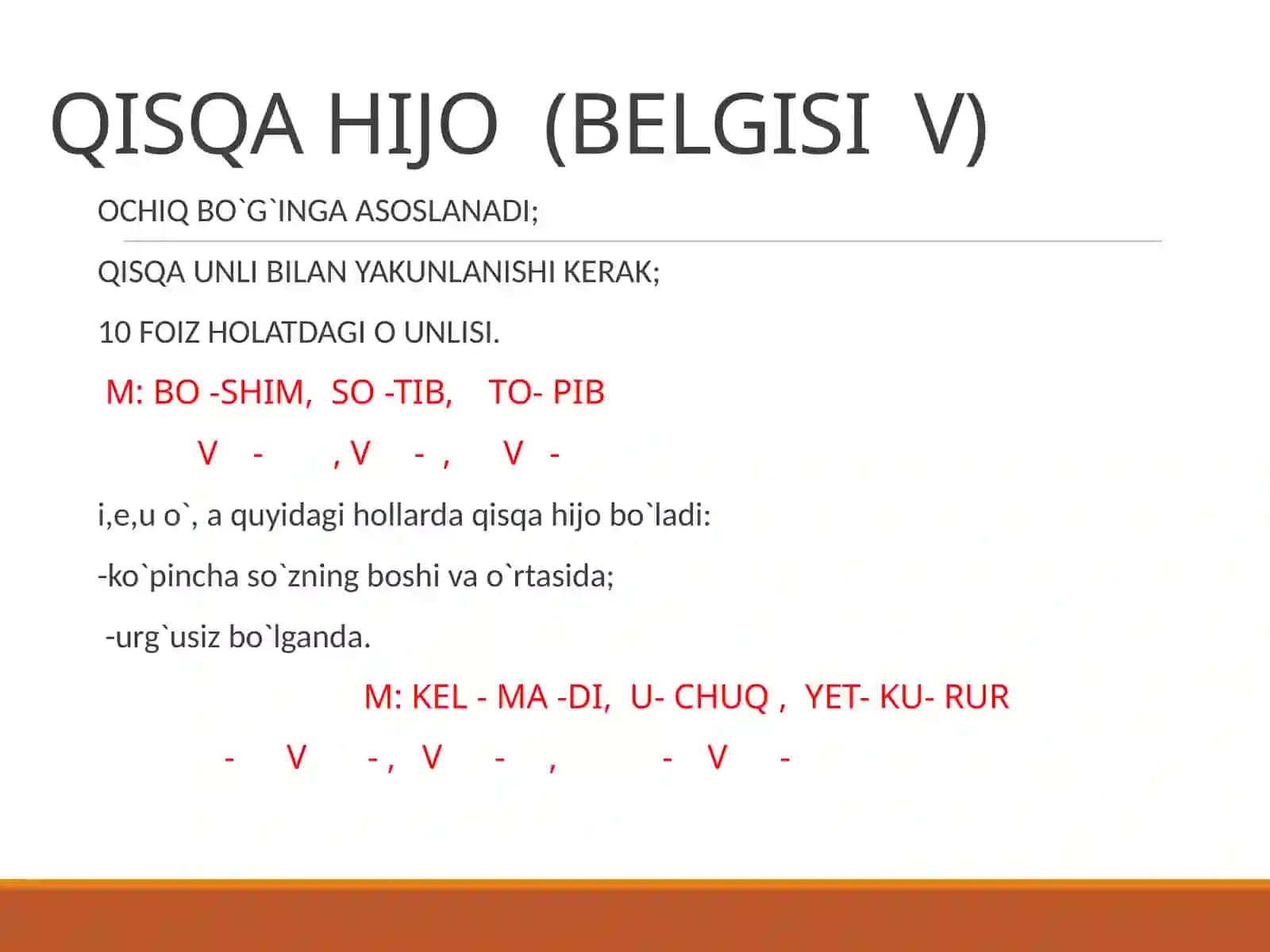 QISQA HIJO (BELGISI V)

OCHIQ BO`G`INGA ASOSLANADI;

QISQA UNLI BILAN YAKUNLANISHI KERAK;

10 FOIZ HOLATDAGI O UNLISI.

M: BO -SHIM, SO -TIB, TO- PIB

V - , V - , V -

i,e,u o`, a quyidagi hollarda qisqa hijo bo`ladi:

-ko`pincha so`zning boshi va o`rtasida;

-urg`usiz bo`lganda.

M: KEL - MA -DI, U- CHUQ , YET- KU- RUR

- V - , V - , - V -